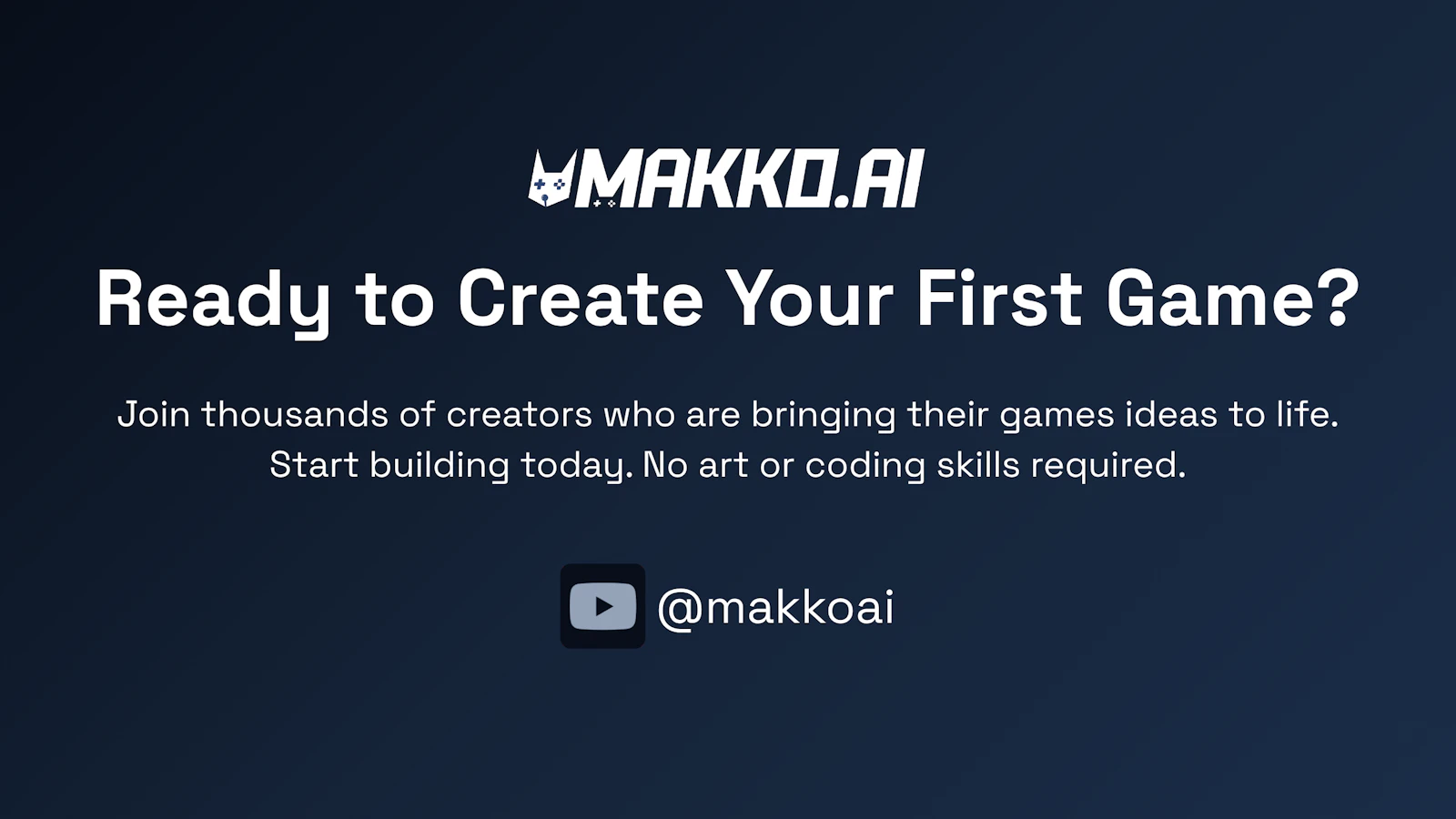 MAKKO.AI

Ready to Create Your First Game?

Join thousands of creators who are bringing their games ideas to life. Start building today. No art or coding skills required.

@makkoai